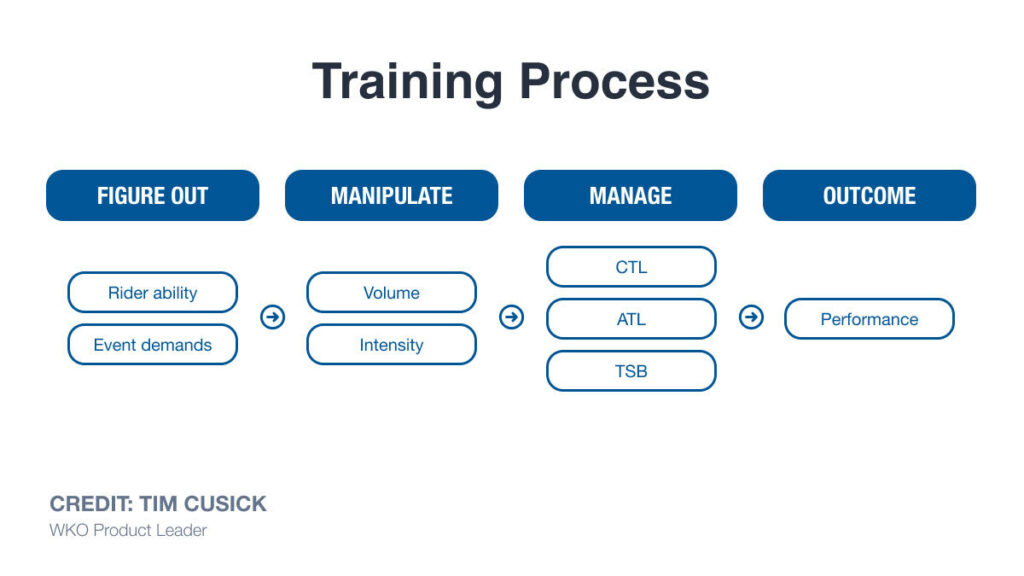 Training Process

FIGURE OUT

Rider ability

Event demands

MANIPULATE

Volume

Intensity

MANAGE

CTL

ATL

TSB

OUTCOME

Performance

CREDIT: TIM CUSICK
WKO Product Leader